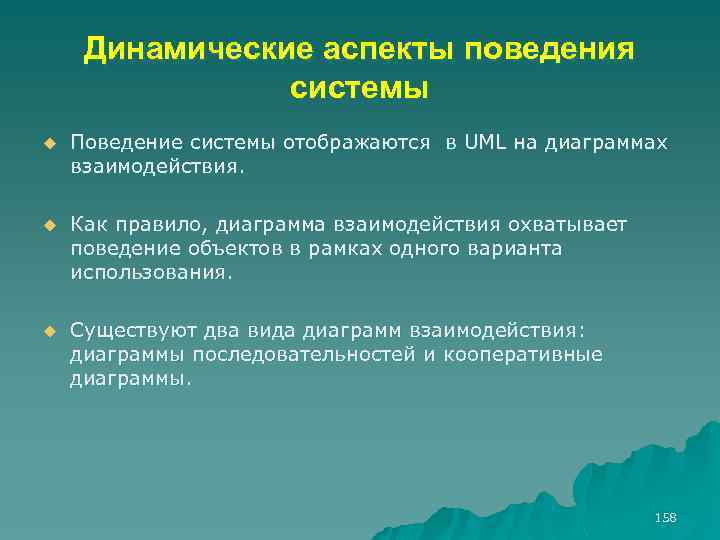 Динамические аспекты поведения системы

Поведение системы отображаются в UML на диаграммах взаимодействия.

Как правило, диаграмма взаимодействия охватывает поведение объектов в рамках одного варианта использования.

Существуют два вида диаграмм взаимодействия: диаграммы последовательностей и кооперативные диаграммы.

158